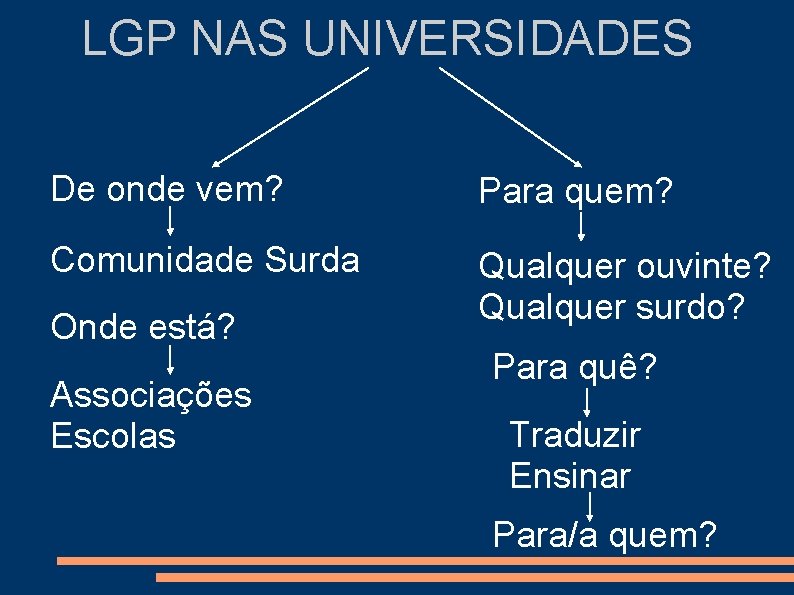 LGP NAS UNIVERSIDADES

De onde vem?

Comunidade Surda

Onde está?

Associações
Escolas

Para quem?

Qualquer ouvinte?
Qualquer surdo?

Para quê?

Traduzir
Ensinar

Para/a quem?